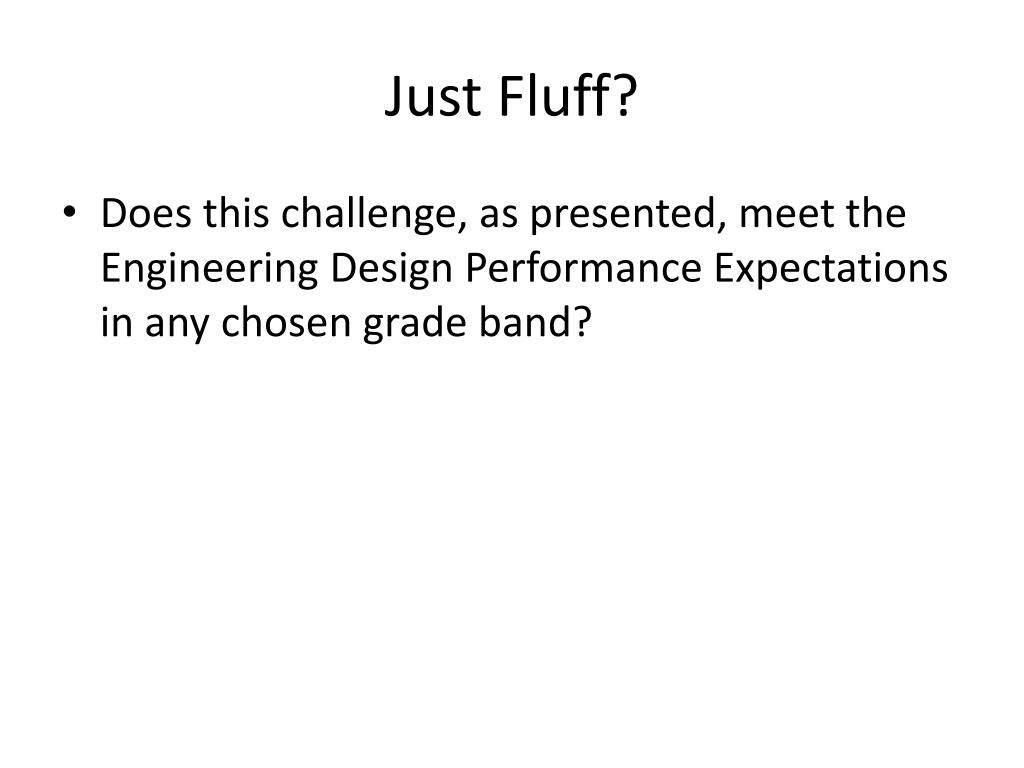 Just Fluff?

• Does this challenge, as presented, meet the Engineering Design Performance Expectations in any chosen grade band?